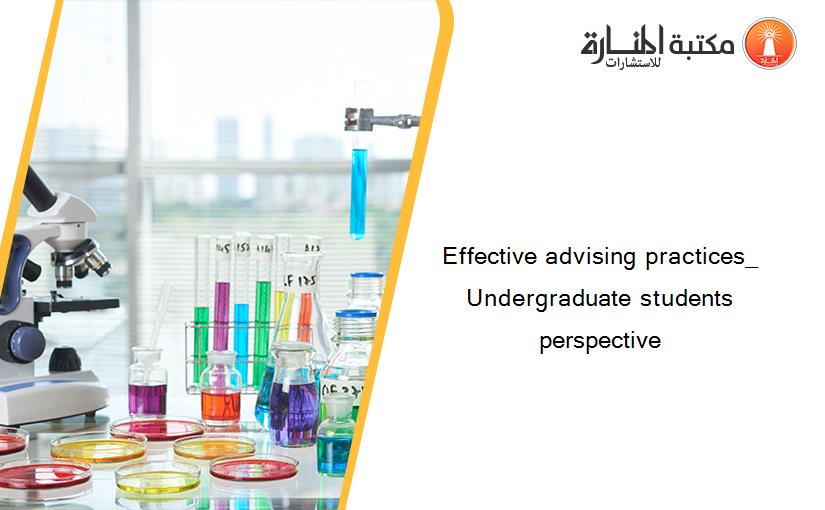 مكتبة المنارة للاستشارات

Effective advising practices_ Undergraduate students perspective